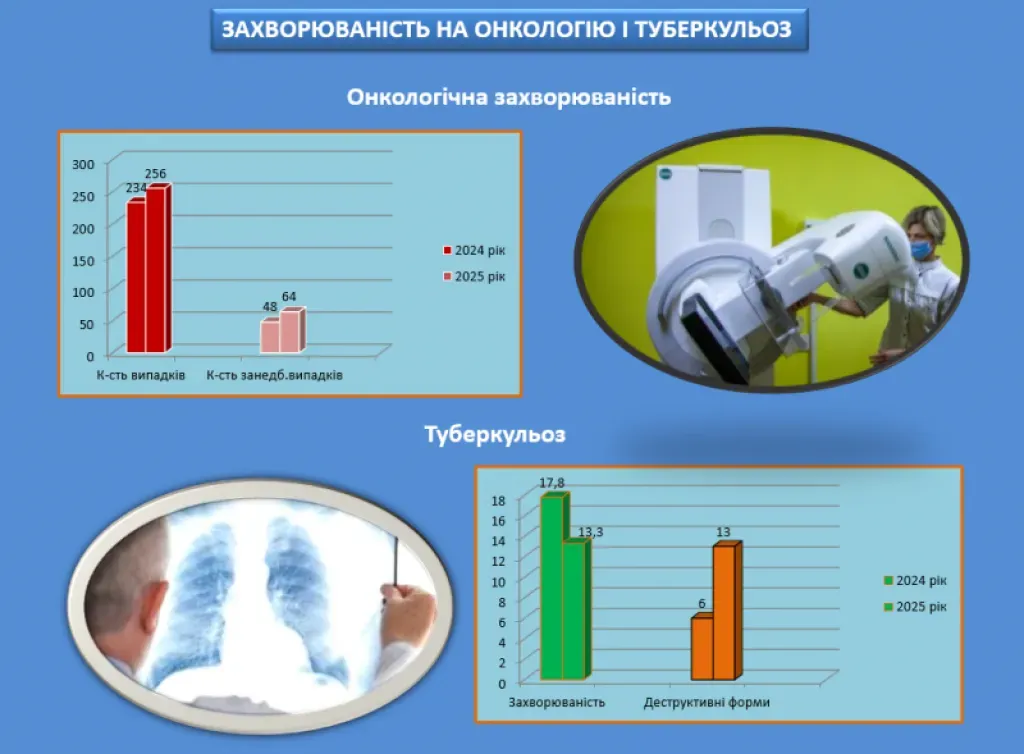 ЗАХВОРЮВАНІСТЬ НА ОНКОЛОГІЮ І ТУБЕРКУЛЬОЗ

Онкологічна захворюваність

300
250
200
150
100
50
0
234
256
48
64
К-сть випадків
К-сть занедб.випадків
2024 рік
2025 рік

Туберкульоз

18
16
14
12
10
8
6
4
2
0
17,8
13,3
6
13
Захворюваність
Деструктивні форми
2024 рік
2025 рік